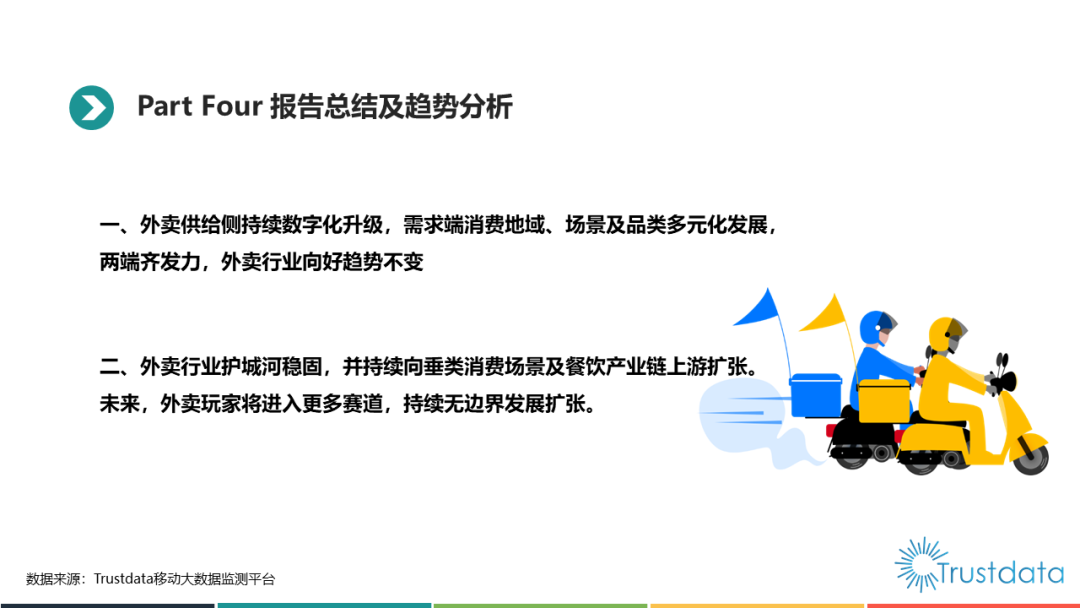 Part Four 报告总结及趋势分析

一、外卖供给侧持续数字化升级，需求端消费地域、场景及品类多元化发展，两端齐发力，外卖行业向好趋势不变

二、外卖行业护城河稳固，并持续向垂类消费场景及餐饮产业链上游扩张。未来，外卖玩家将进入更多赛道，持续无边界发展扩张。

数据来源：Trustdata移动大数据监测平台

Trustdata